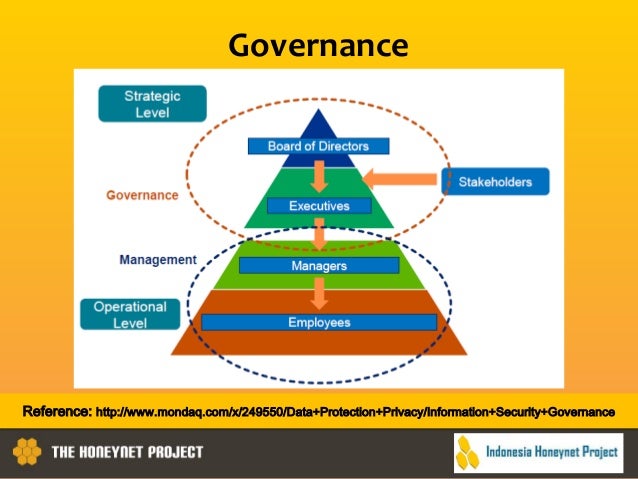 Governance

Strategic Level

Board of Directors

Stakeholders

Governance

Executives

Management

Managers

Operational Level

Employees

Reference: http://www.mondaq.com/x/249550/Data+Protection+Privacy/Information+Security+Governance

THE HONEYNET PROJECT

Indonesia Honeynet Project